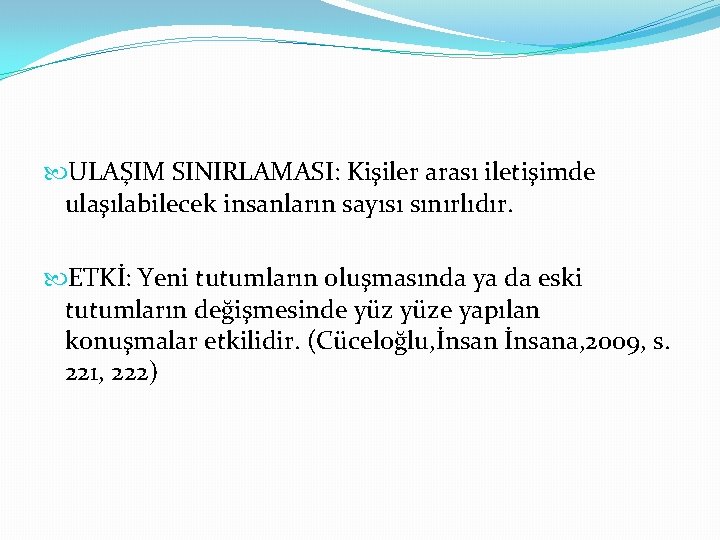 ULAŞIM SINIRLAMASI: Kişiler arası iletişimde ulaşılabilecek insanların sayısı sınırlıdır.

ETKİ: Yeni tutumların oluşmasında ya da eski tutumların değişmesinde yüz yüze yapılan konuşmalar etkilidir. (Cüceloğlu,İnsan İnsana,2009, s. 221, 222)